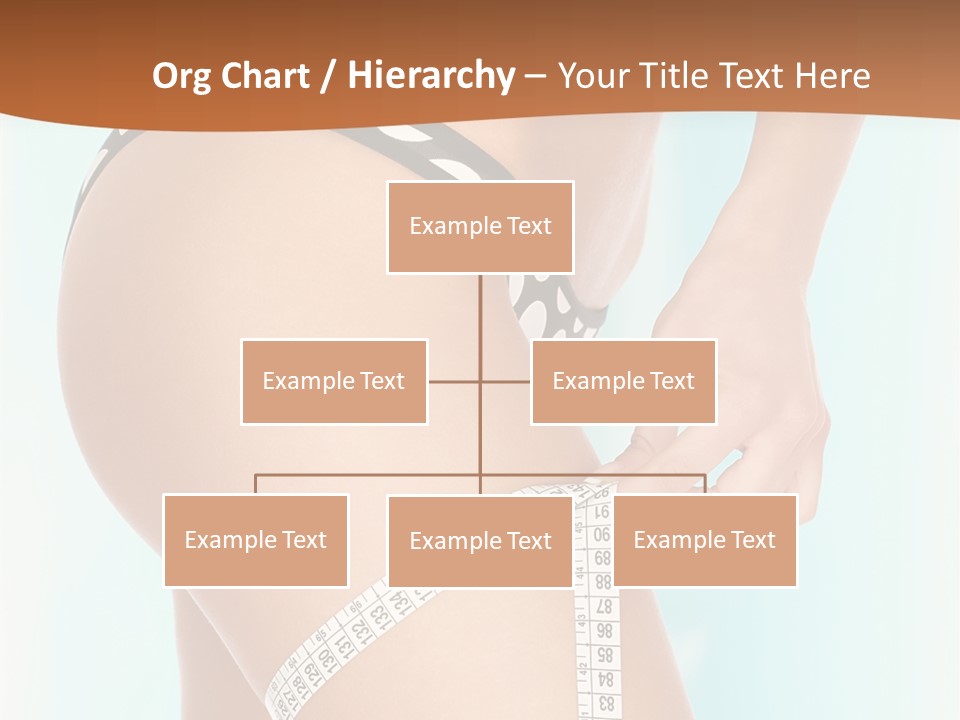 Org Chart / Hierarchy – Your Title Text Here

Example Text

Example Text

Example Text

Example Text

Example Text

Example Text